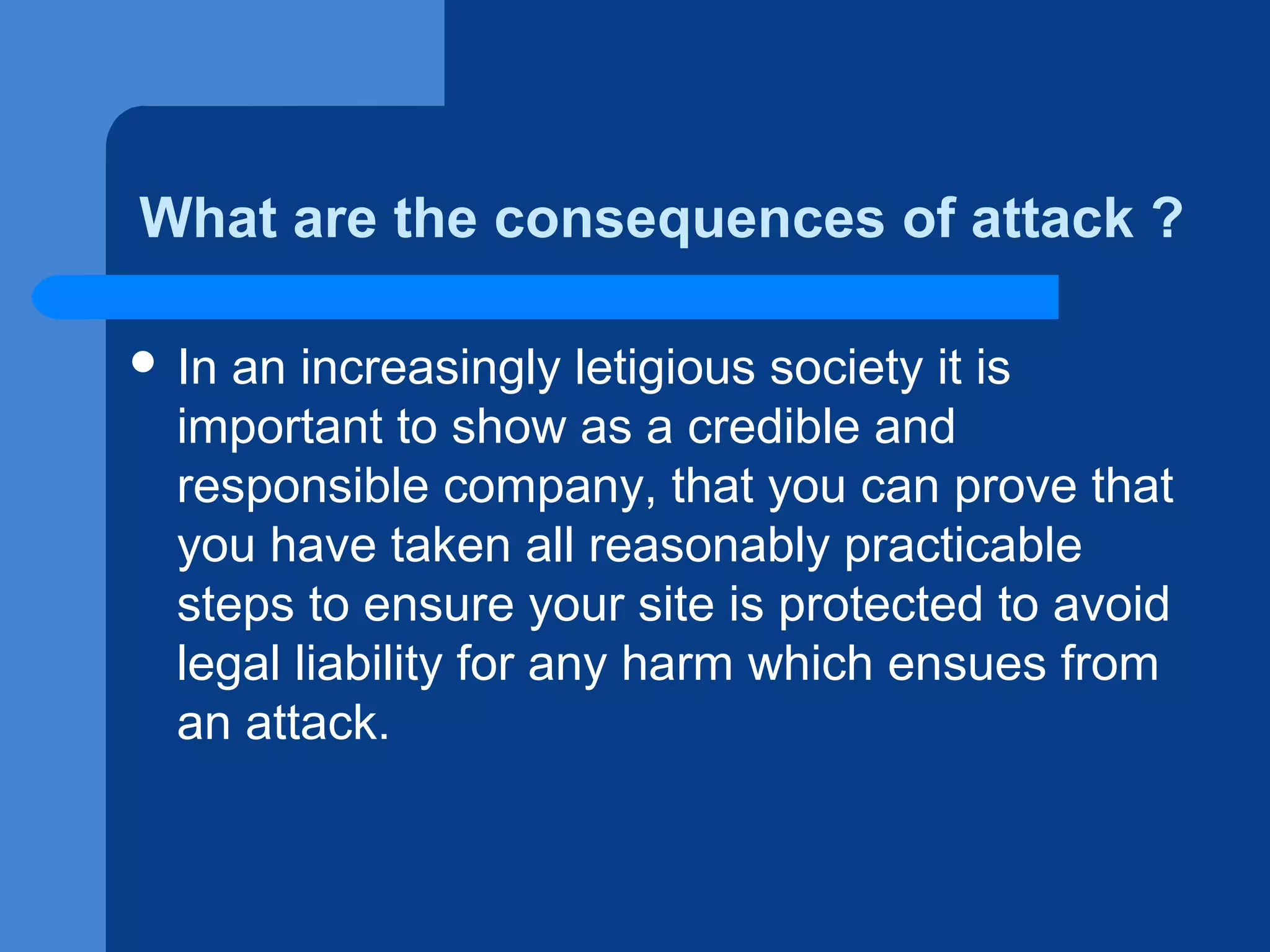 What are the consequences of attack ?

• In an increasingly letigious society it is important to show as a credible and responsible company, that you can prove that you have taken all reasonably practicable steps to ensure your site is protected to avoid legal liability for any harm which ensues from an attack.